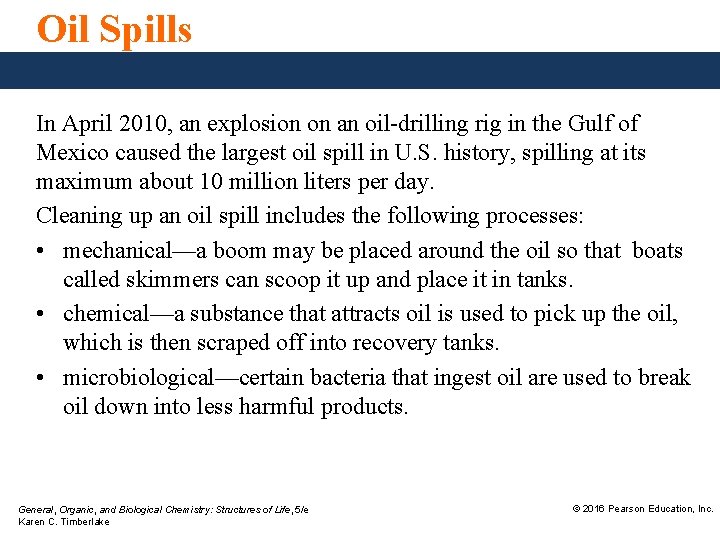 Oil Spills

In April 2010, an explosion on an oil-drilling rig in the Gulf of Mexico caused the largest oil spill in U.S. history, spilling at its maximum about 10 million liters per day.

Cleaning up an oil spill includes the following processes:

• mechanical—a boom may be placed around the oil so that boats called skimmers can scoop it up and place it in tanks.

• chemical—a substance that attracts oil is used to pick up the oil, which is then scraped off into recovery tanks.

• microbiological—certain bacteria that ingest oil are used to break oil down into less harmful products.

General, Organic, and Biological Chemistry: Structures of Life, 5/e
Karen C. Timberlake

© 2016 Pearson Education, Inc.